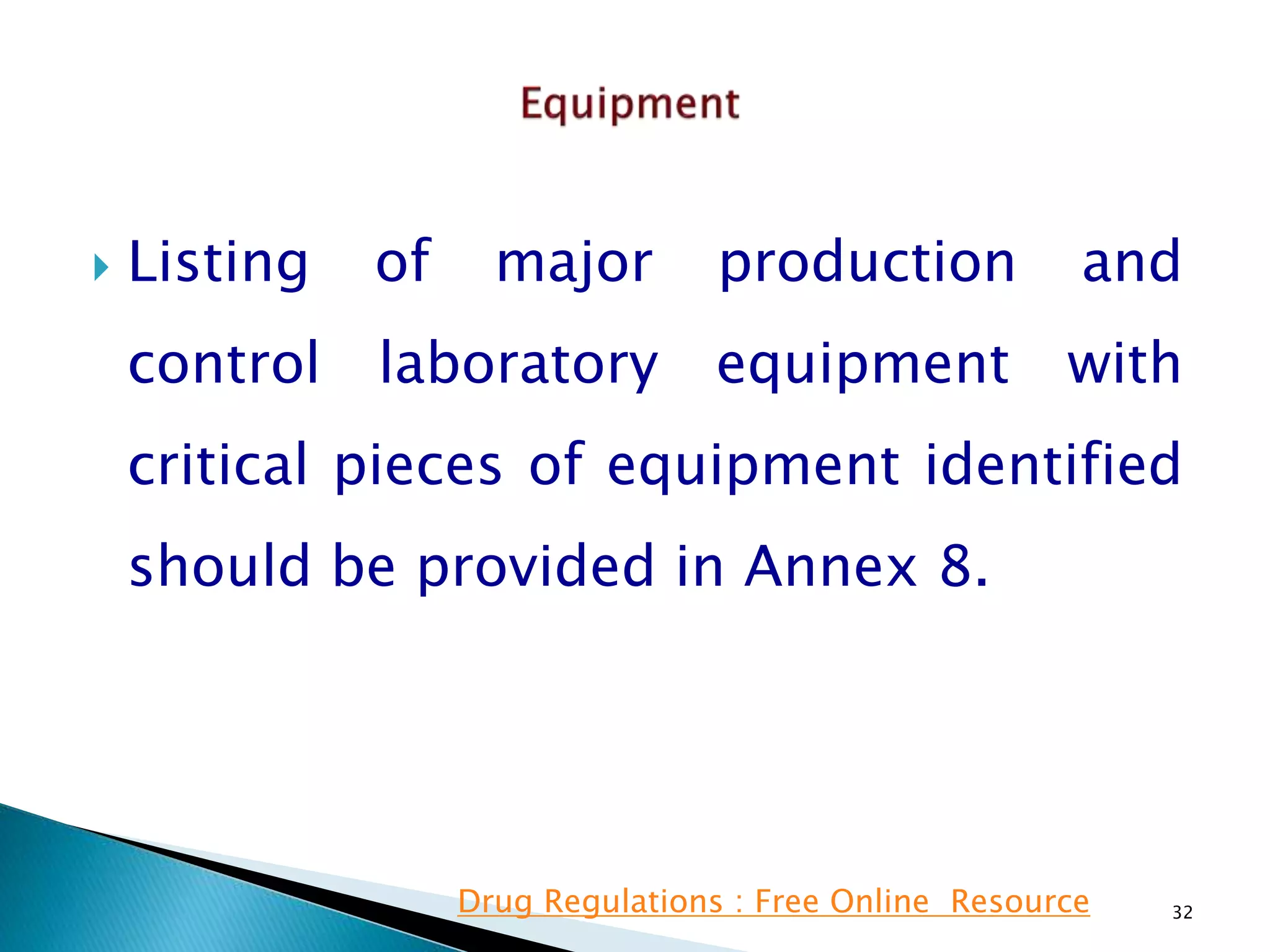 Equipment

Listing of major production and control laboratory equipment with critical pieces of equipment identified should be provided in Annex 8.

Drug Regulations : Free Online Resource

32